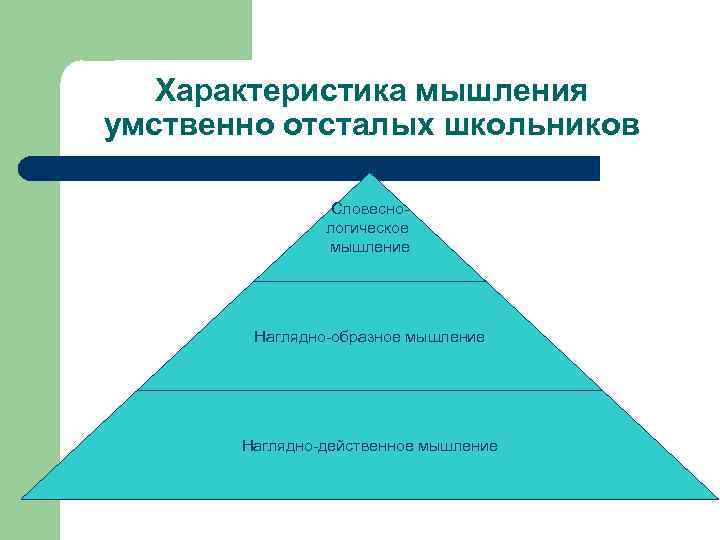 Характеристика мышления умственно отсталых школьников

Словесно-логическое мышление

Наглядно-образное мышление

Наглядно-действенное мышление